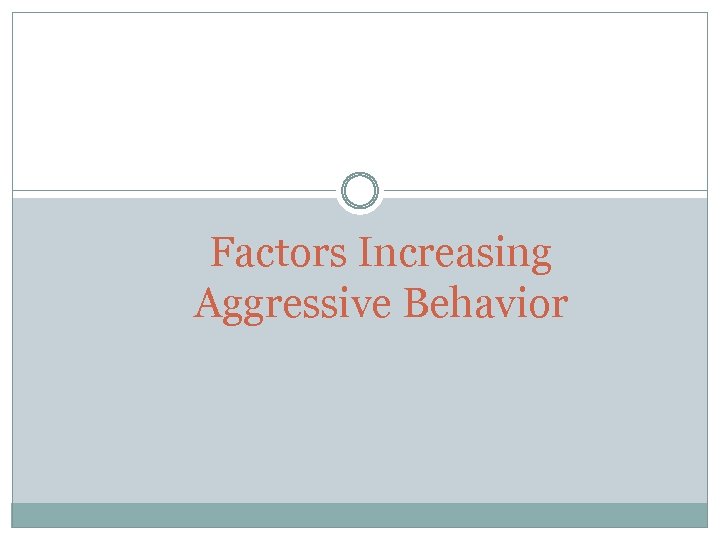 Factors Increasing Aggressive Behavior